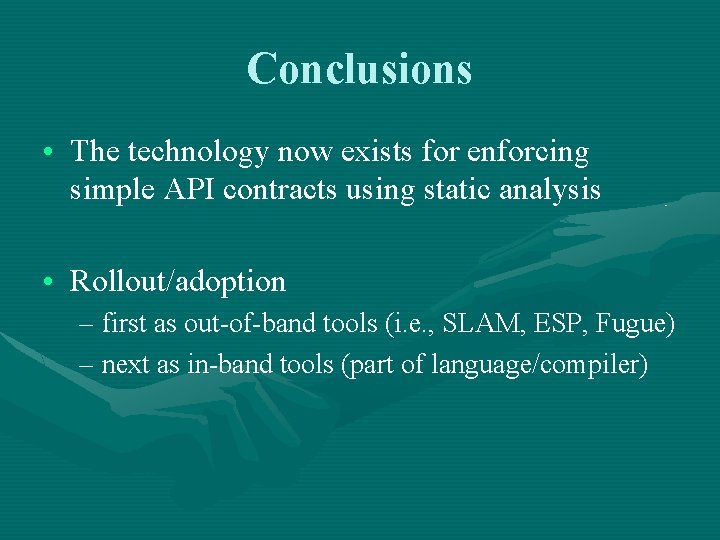 Conclusions

• The technology now exists for enforcing simple API contracts using static analysis

• Rollout/adoption
– first as out-of-band tools (i.e., SLAM, ESP, Fugue)
– next as in-band tools (part of language/compiler)